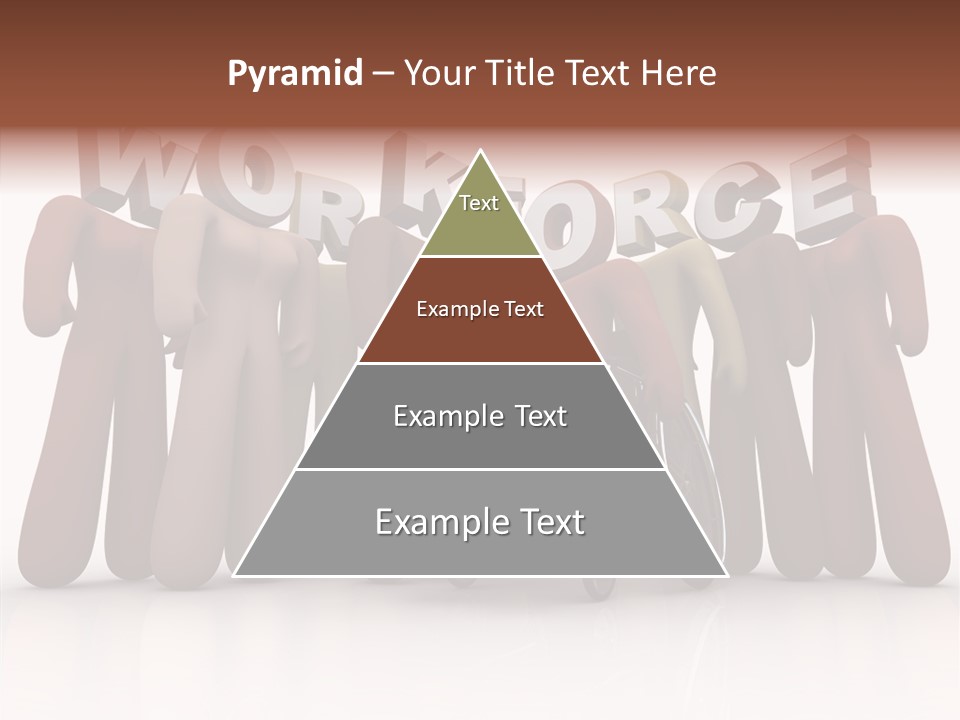 Pyramid – Your Title Text Here

WORKFORCE

Text

Example Text

Example Text

Example Text